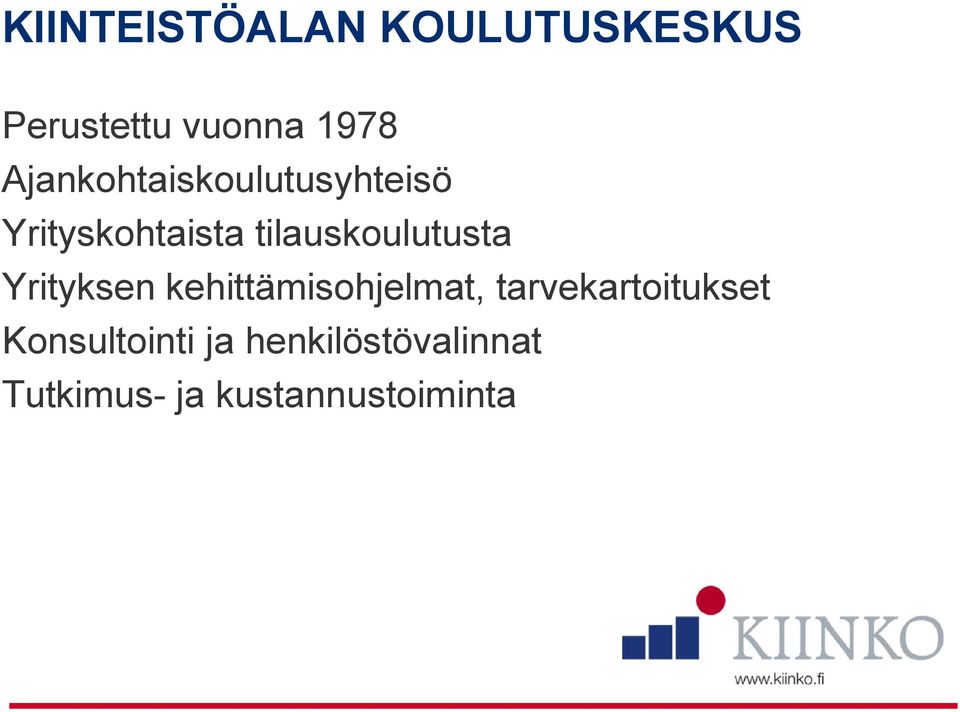 KIINTEISTÖALAN KOULUTUSKESKUS

Perustettu vuonna 1978
Ajankohtaiskoulutusyhteisö
Yrityskohtaista tilauskoulutusta
Yrityksen kehittämisohjelmat, tarvekartoitukset
Konsultointi ja henkilöstövalinnat
Tutkimus- ja kustannustoiminta

KIINKO
www.kiinko.fi